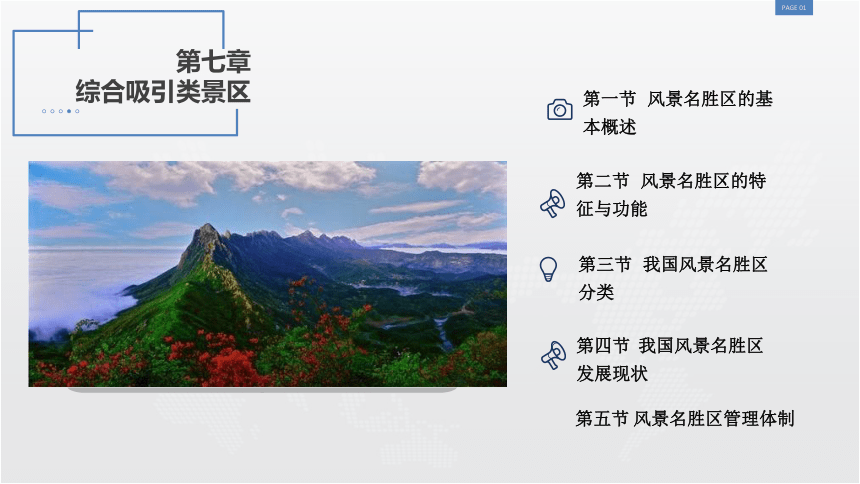 PAGE 01

第七章
综合吸引类景区

第一节 风景名胜区的基本概述

第二节 风景名胜区的特征与功能

第三节 我国风景名胜区分类

第四节 我国风景名胜区发展现状

第五节 风景名胜区管理体制